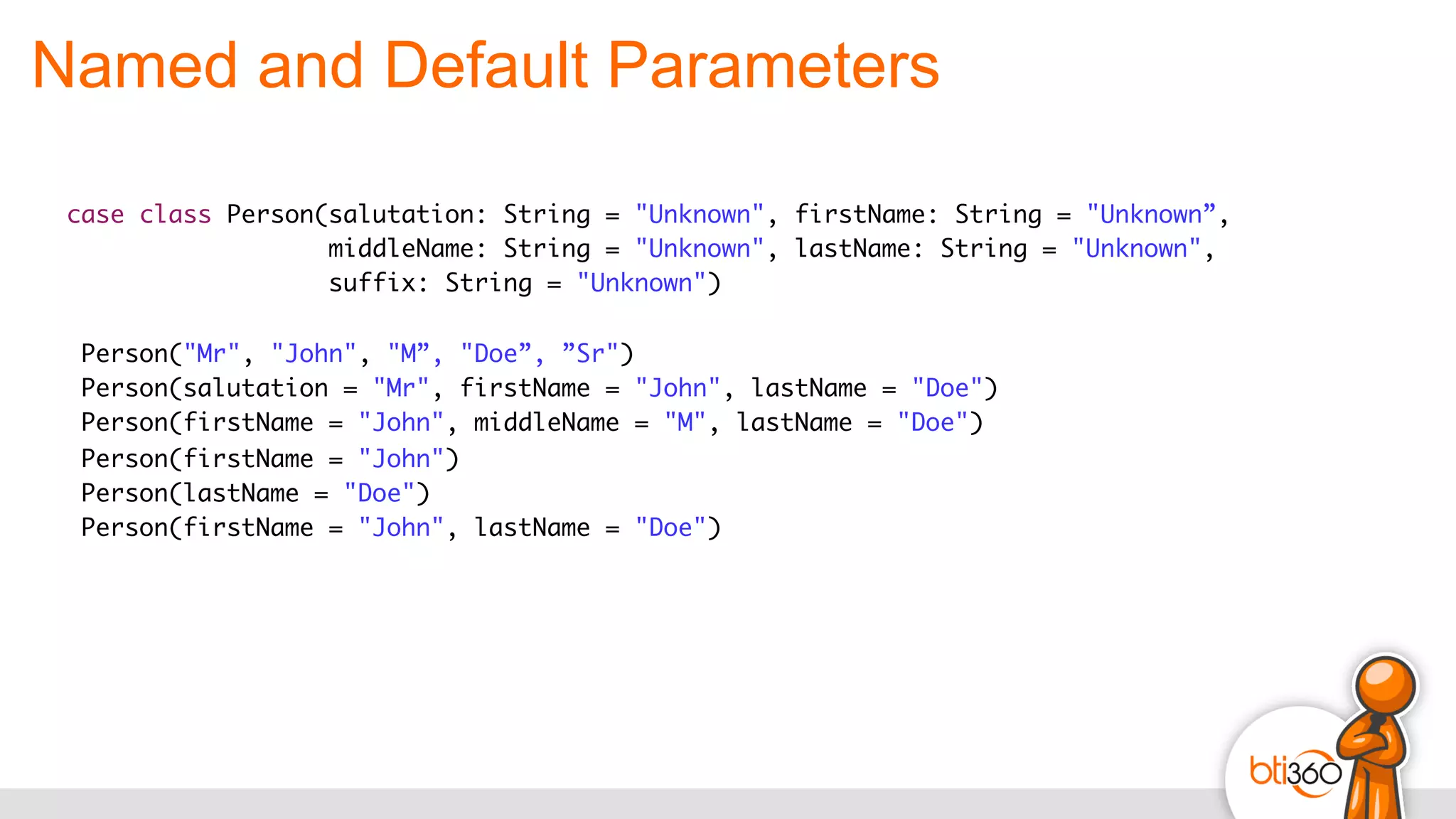 Named and Default Parameters

case class Person(salutation: String = "Unknown", firstName: String = "Unknown”,
                  middleName: String = "Unknown", lastName: String = "Unknown",
                  suffix: String = "Unknown")

Person("Mr", "John", "M”, "Doe”, ”Sr")
Person(salutation = "Mr", firstName = "John", lastName = "Doe")
Person(firstName = "John", middleName = "M", lastName = "Doe")
Person(firstName = "John")
Person(lastName = "Doe")
Person(firstName = "John", lastName = "Doe")

bti360